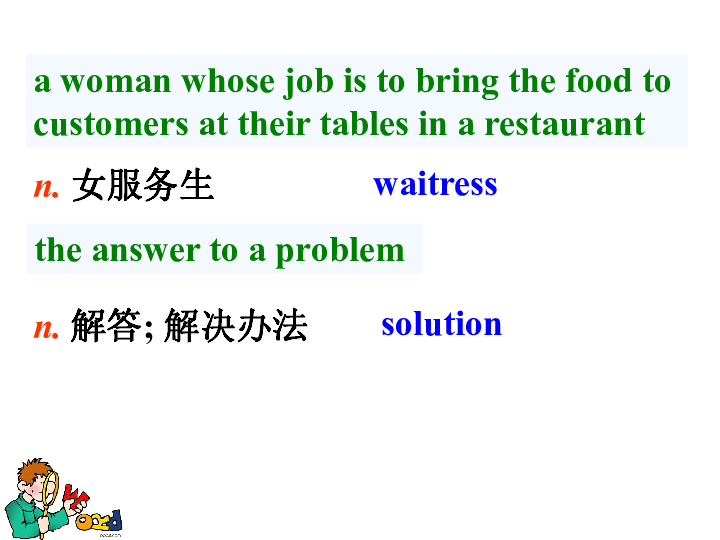 a woman whose job is to bring the food to customers at their tables in a restaurant

n. 女服务生 waitress

the answer to a problem

n. 解答; 解决办法 solution

Word